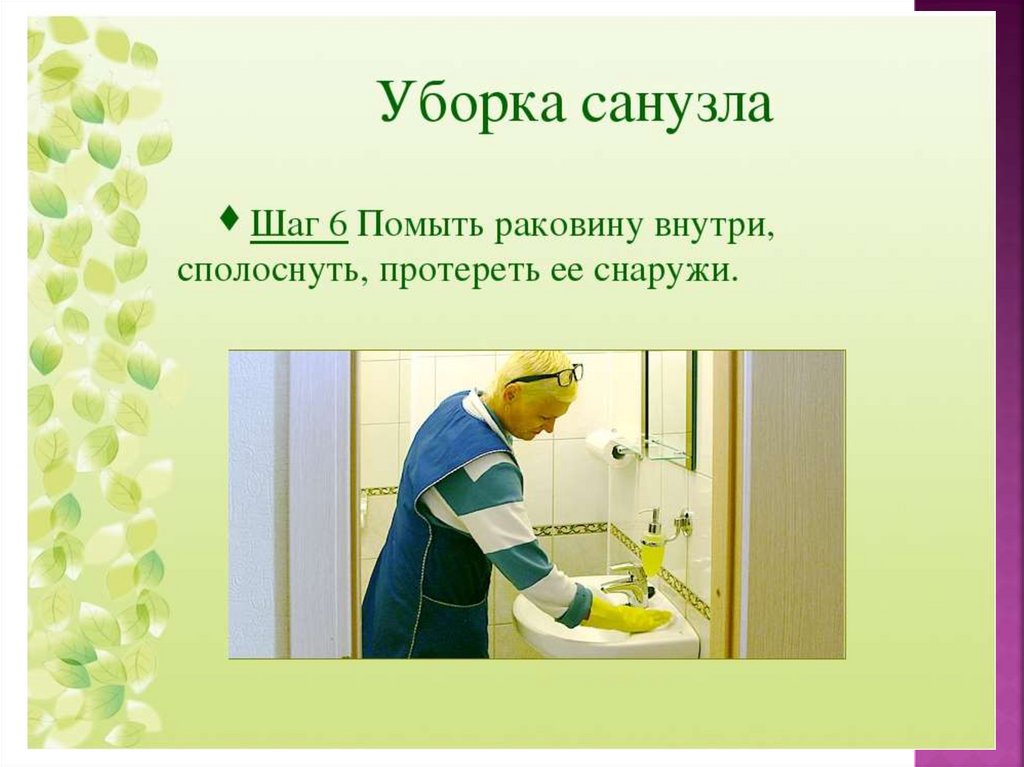 Уборка санузла

♦ Шаг 6 Помыть раковину внутри, сполоснуть, протереть ее снаружи.